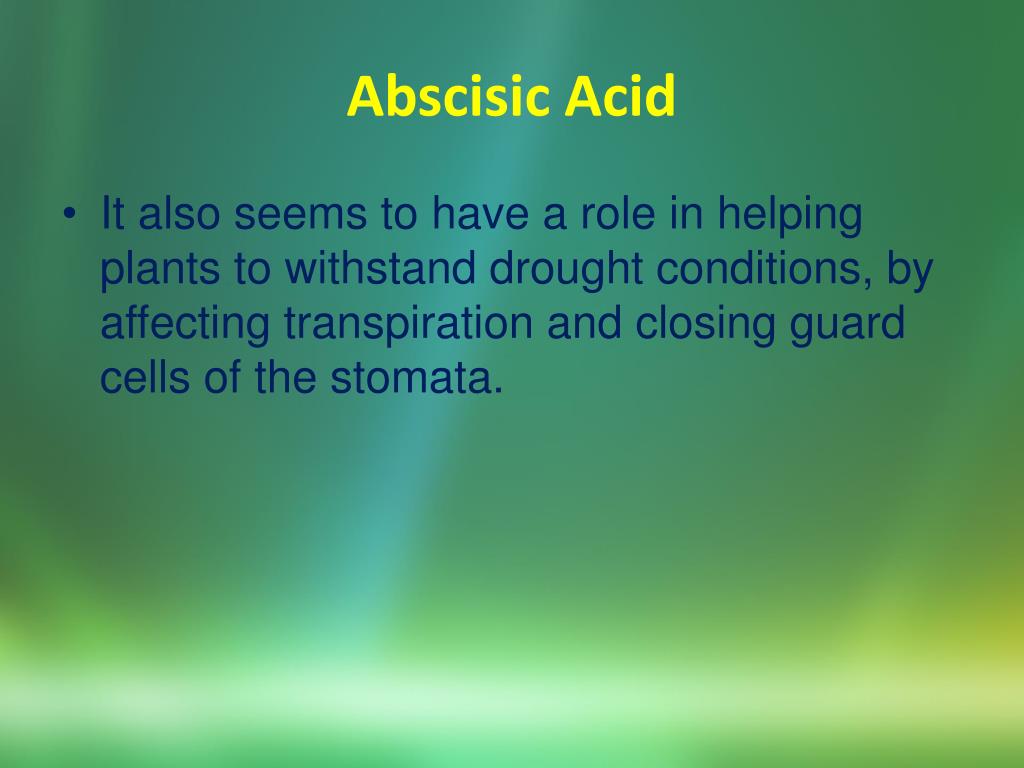 Abscisic Acid

• It also seems to have a role in helping plants to withstand drought conditions, by affecting transpiration and closing guard cells of the stomata.